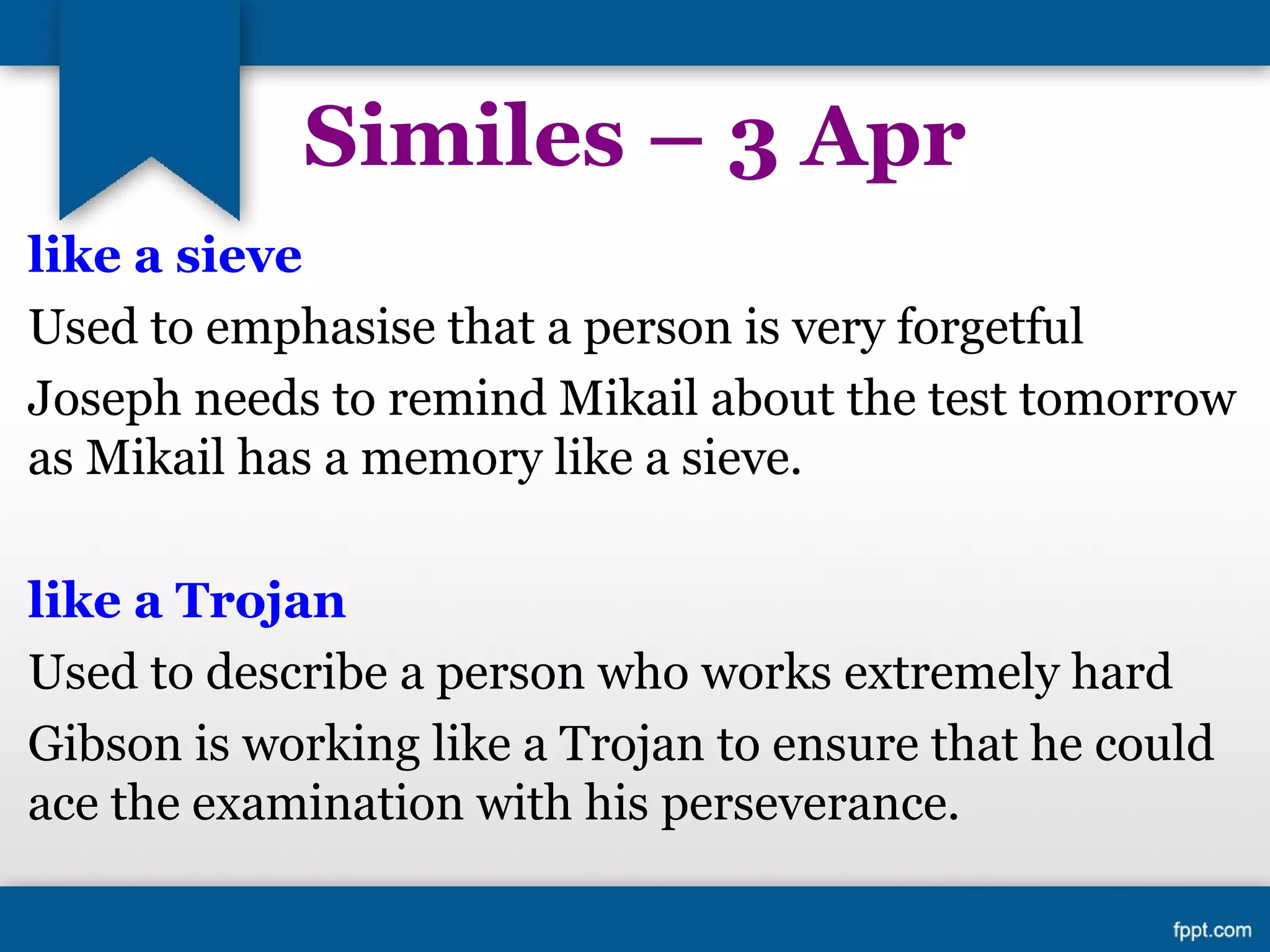 Similes – 3 Apr

like a sieve

Used to emphasise that a person is very forgetful

Joseph needs to remind Mikail about the test tomorrow as Mikail has a memory like a sieve.

like a Trojan

Used to describe a person who works extremely hard

Gibson is working like a Trojan to ensure that he could ace the examination with his perseverance.

fppt.com